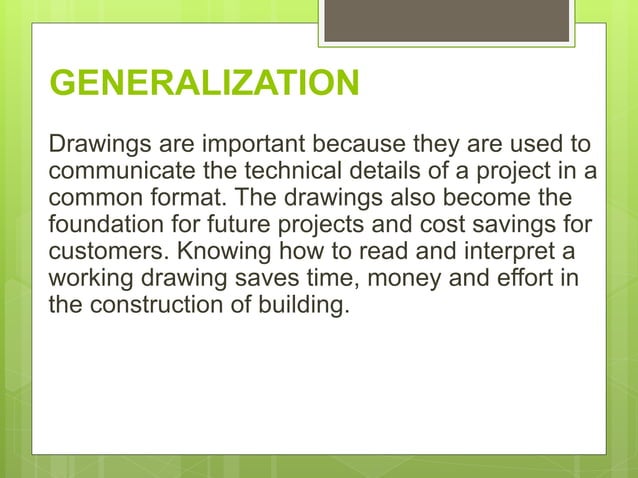 GENERALIZATION

Drawings are important because they are used to communicate the technical details of a project in a common format. The drawings also become the foundation for future projects and cost savings for customers. Knowing how to read and interpret a working drawing saves time, money and effort in the construction of building.